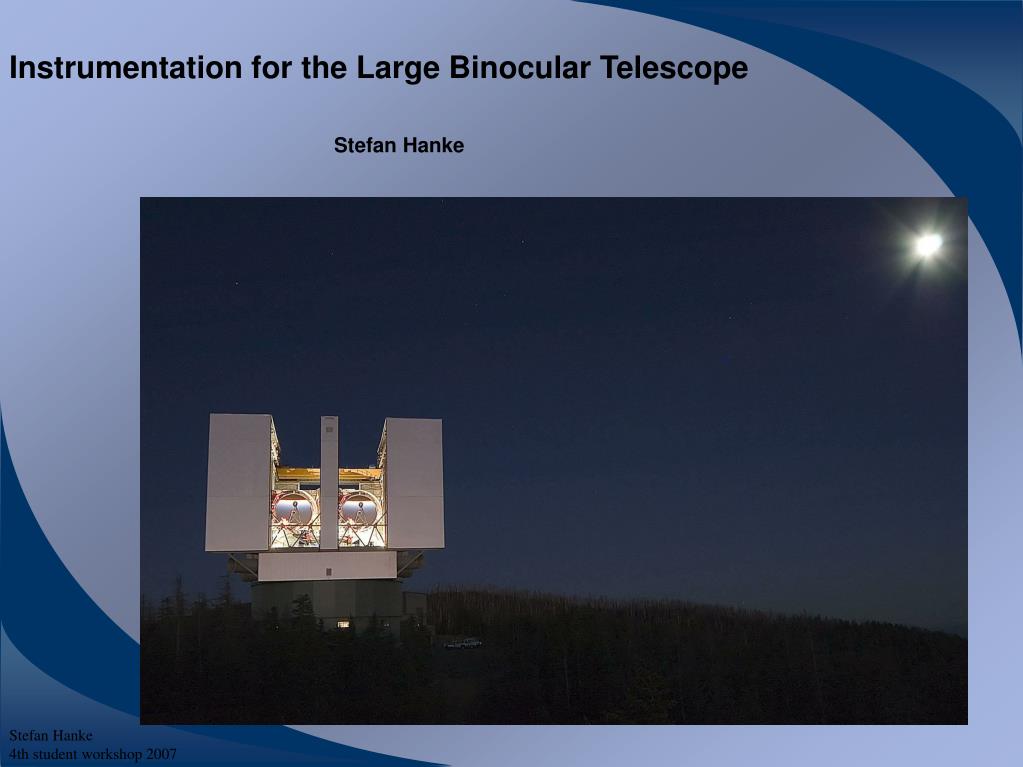 Instrumentation for the Large Binocular Telescope

Stefan Hanke

Stefan Hanke
4th student workshop 2007